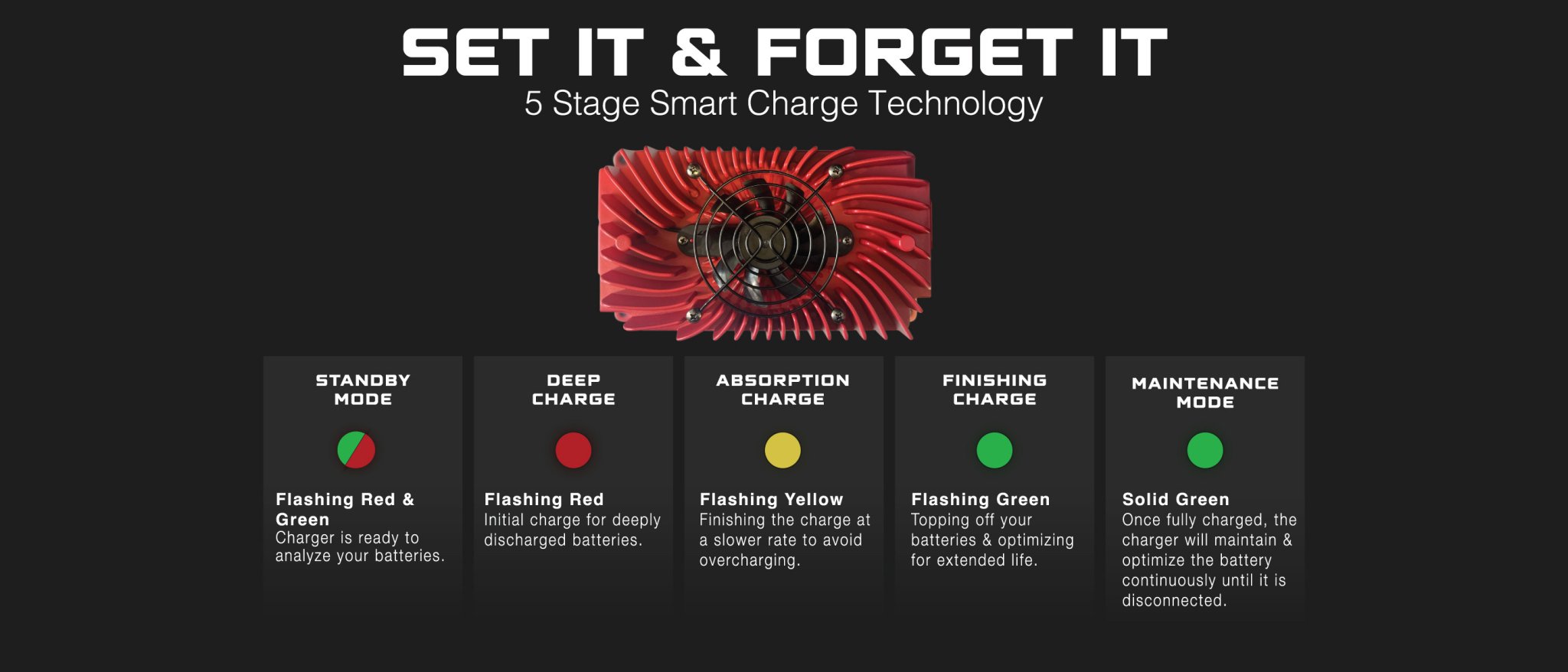 SET IT & FORGET IT
5 Stage Smart Charge Technology

STANDBY MODE

Flashing Red & Green
Charger is ready to analyze your batteries.

DEEP CHARGE

Flashing Red
Initial charge for deeply discharged batteries.

ABSORPTION CHARGE

Flashing Yellow
Finishing the charge at a slower rate to avoid overcharging.

FINISHING CHARGE

Flashing Green
Topping off your batteries & optimizing for extended life.

MAINTENANCE MODE

Solid Green
Once fully charged, the charger will maintain & optimize the battery continuously until it is disconnected.